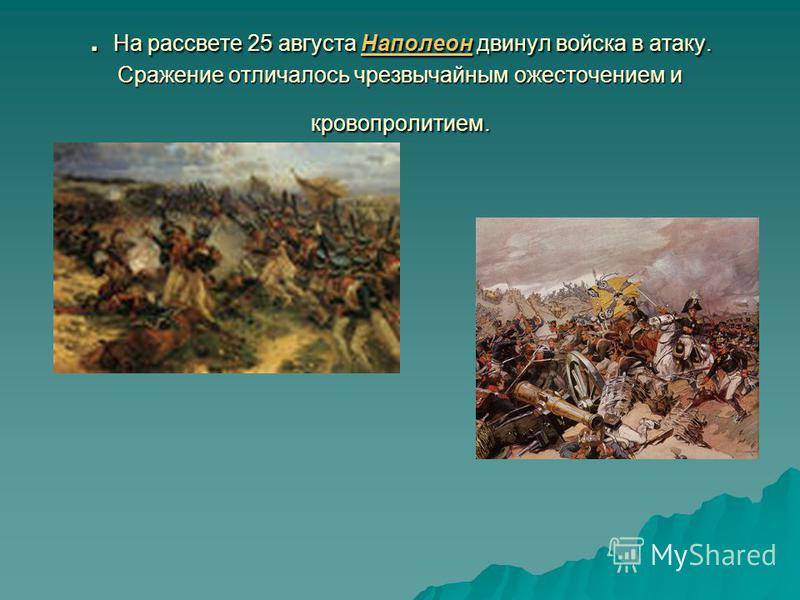 . На рассвете 25 августа Наполеон двинул войска в атаку. Сражение отличалось чрезвычайным ожесточением и кровопролитием.

MyShared